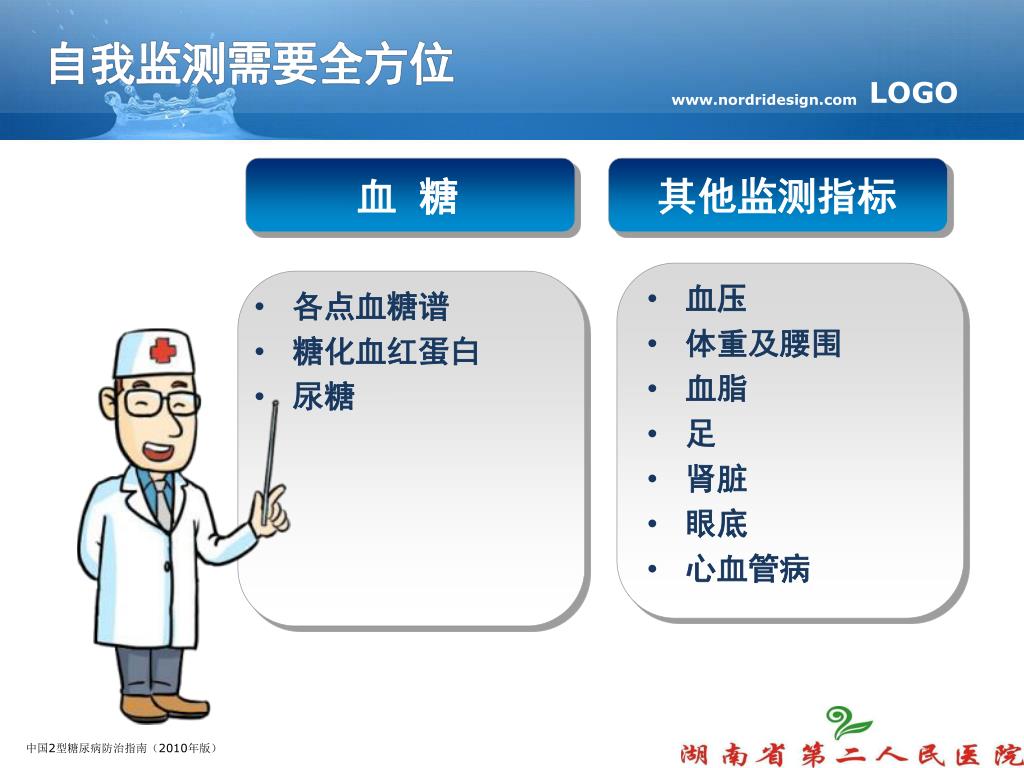 自我监测需要全方位

www.nordridesign.com LOGO

血 糖

- 各点血糖谱
- 糖化血红蛋白
- 尿糖

其他监测指标

- 血压
- 体重及腰围
- 血脂
- 足
- 肾脏
- 眼底
- 心血管病

中国2型糖尿病防治指南（2010年版）

湖南省第二人民医院